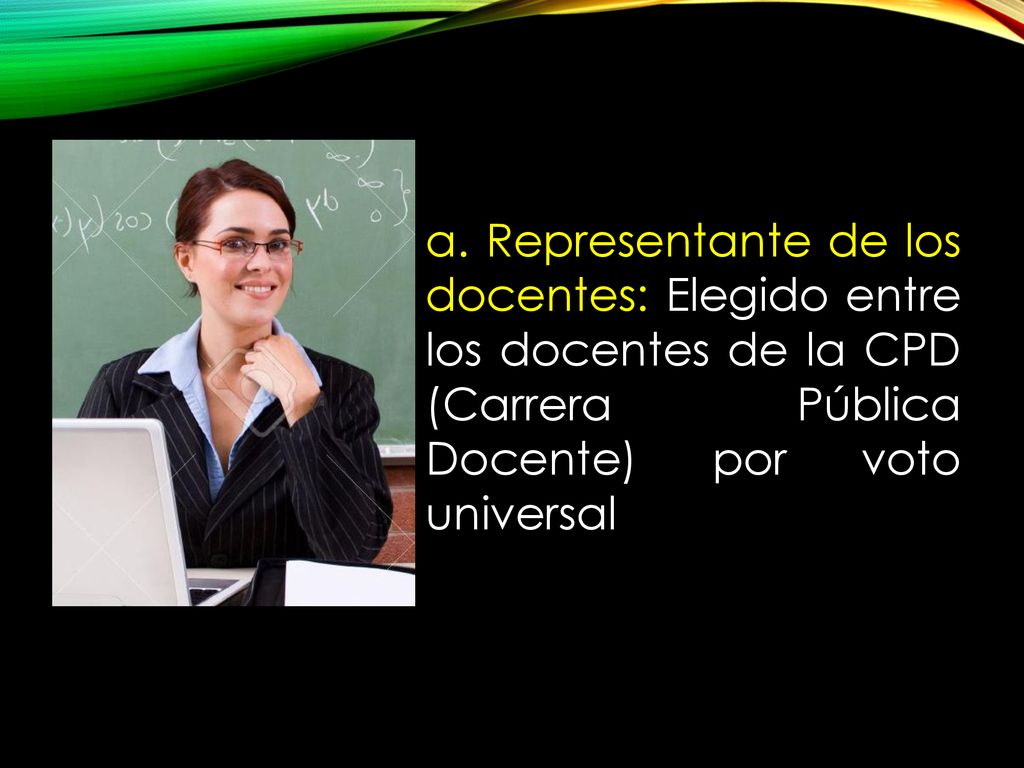 a. Representante de los docentes: Elegido entre los docentes de la CPD (Carrera Pública Docente) por voto universal